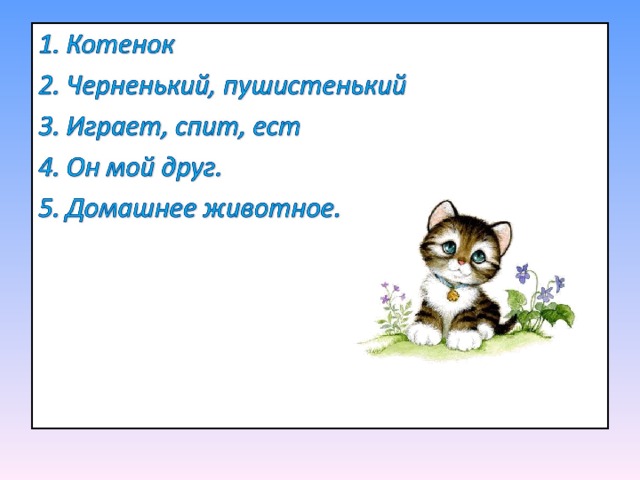 1. Котенок

2. Черненький, пушистенький

3. Играет, спит, ест

4. Он мой друг.

5. Домашнее животное.